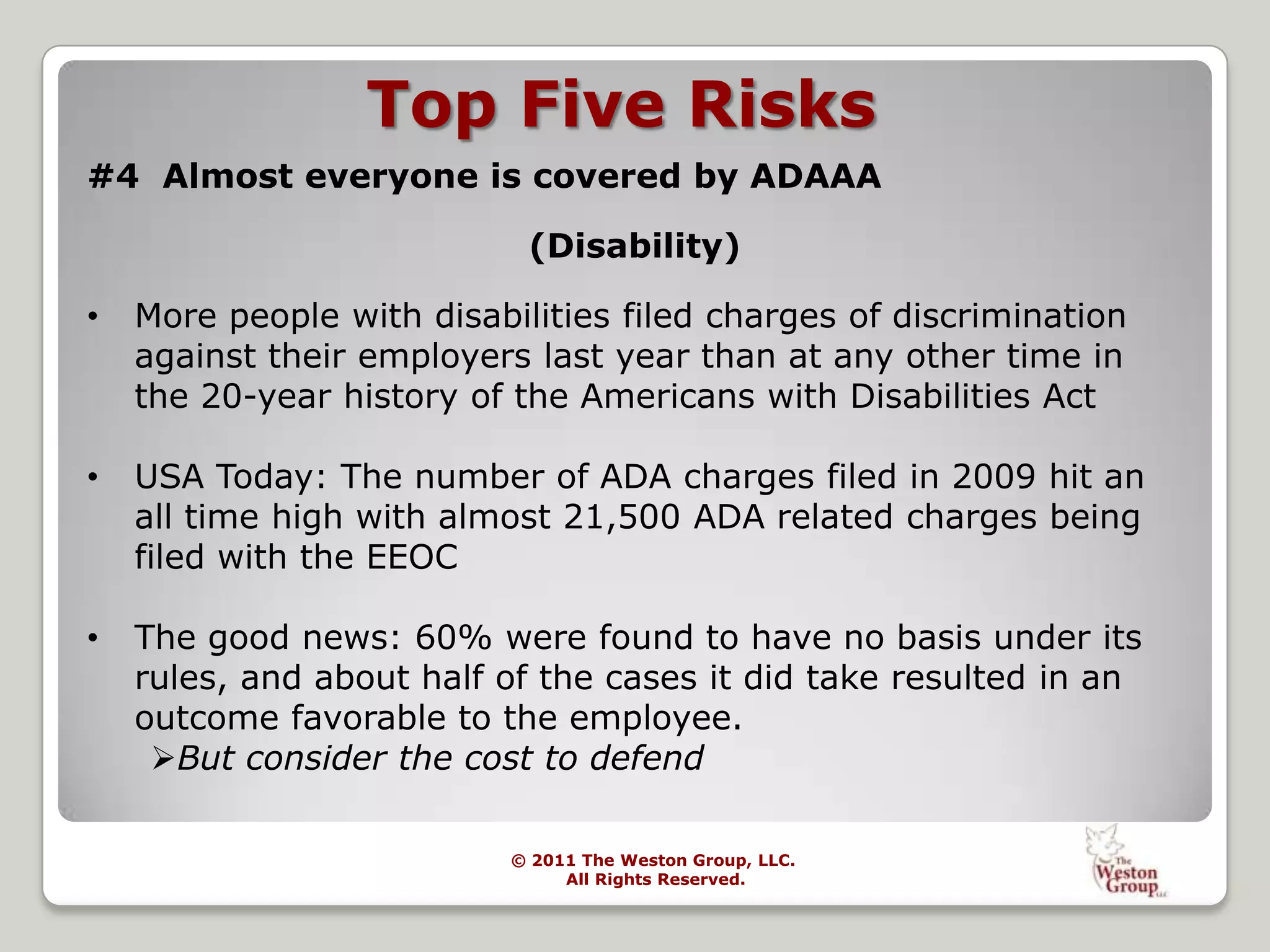 Top Five Risks

#4 Almost everyone is covered by ADAAA

(Disability)

• More people with disabilities filed charges of discrimination against their employers last year than at any other time in the 20-year history of the Americans with Disabilities Act

• USA Today: The number of ADA charges filed in 2009 hit an all time high with almost 21,500 ADA related charges being filed with the EEOC

• The good news: 60% were found to have no basis under its rules, and about half of the cases it did take resulted in an outcome favorable to the employee.
➢But consider the cost to defend

© 2011 The Weston Group, LLC.
All Rights Reserved.

The Weston Group LLC